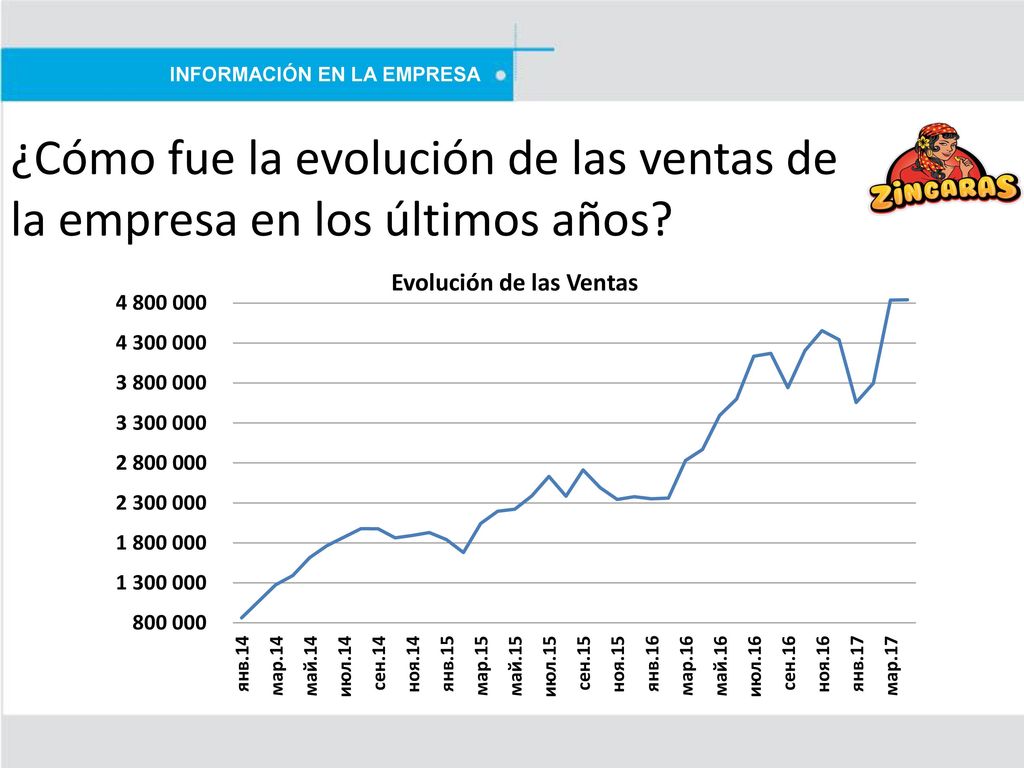 INFORMACIÓN EN LA EMPRESA

¿Cómo fue la evolución de las ventas de la empresa en los últimos años?

ZINGARAS

Evolución de las Ventas

4 800 000
4 300 000
3 800 000
3 300 000
2 800 000
2 300 000
1 800 000
1 300 000
800 000

янв.14
мар.14
май.14
июл.14
сен.14
ноя.14
янв.15
мар.15
май.15
июл.15
сен.15
ноя.15
янв.16
мар.16
май.16
июл.16
сен.16
ноя.16
янв.17
мар.17